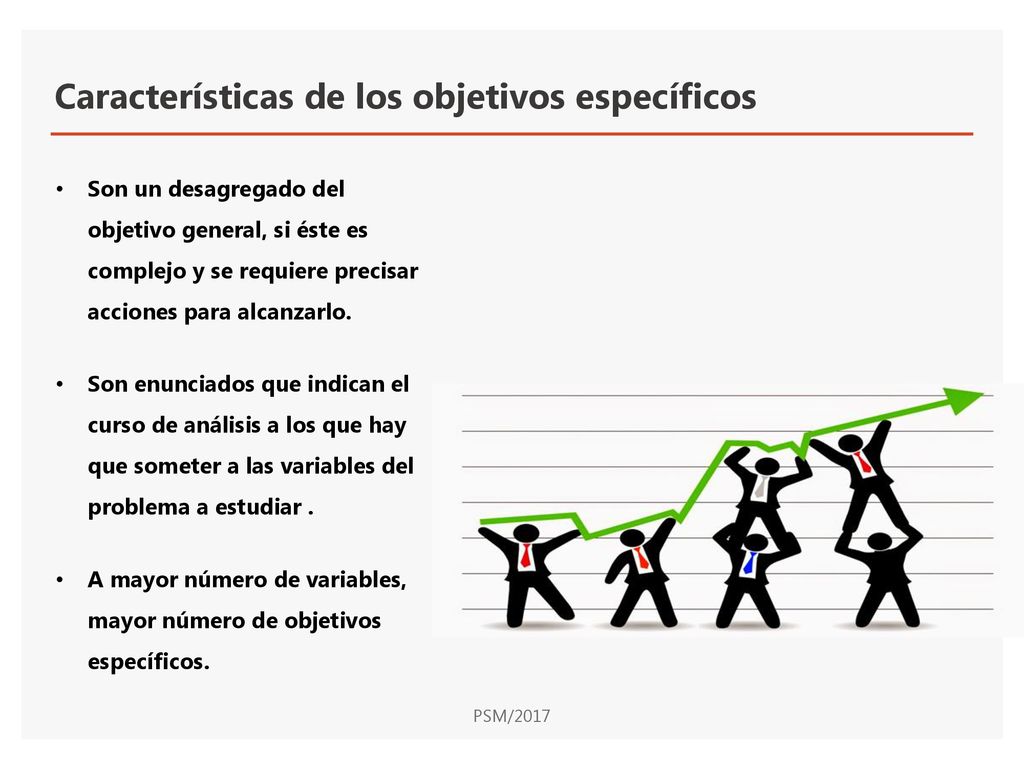 Características de los objetivos específicos

• Son un desagregado del objetivo general, si éste es complejo y se requiere precisar acciones para alcanzarlo.

• Son enunciados que indican el curso de análisis a los que hay que someter a las variables del problema a estudiar .

• A mayor número de variables, mayor número de objetivos específicos.

PSM/2017